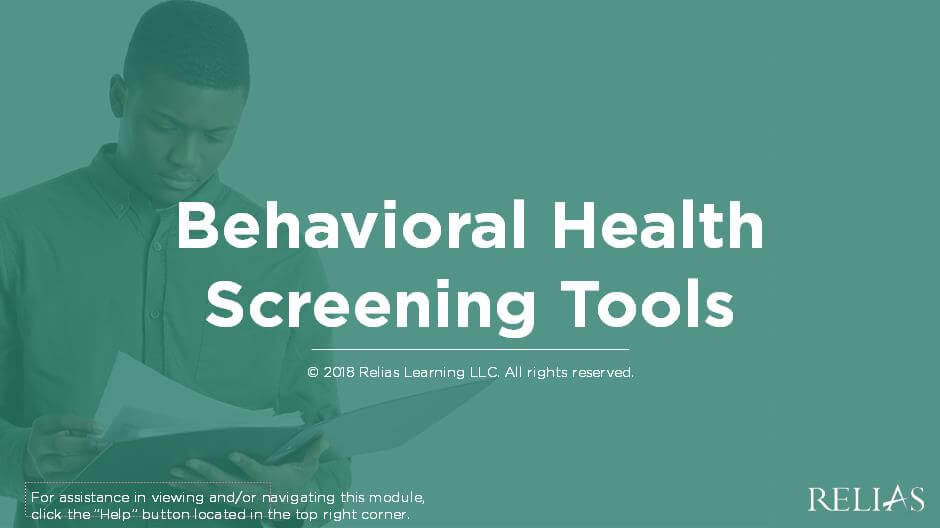 Behavioral Health Screening Tools

© 2018 Relias Learning LLC. All rights reserved.

For assistance in viewing and/or navigating this module, click the "Help" button located in the top right corner.

RELIAS